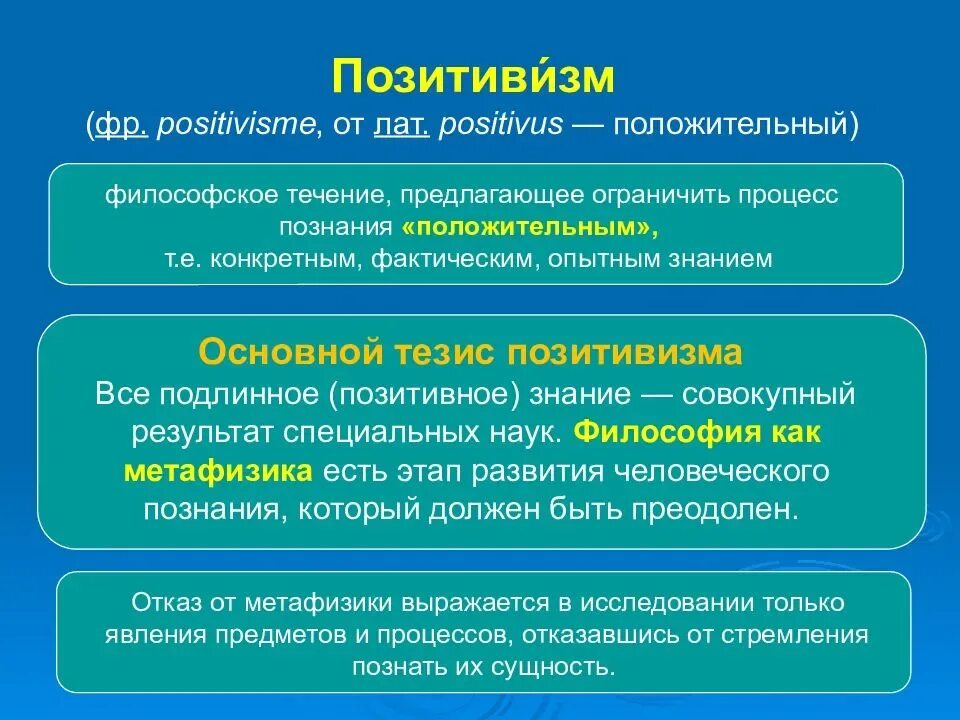 Позитиви́зм
(фр. positivisme, от лат. positivus — положительный)

философское течение, предлагающее ограничить процесс познания «положительным», т.е. конкретным, фактическим, опытным знанием

Основной тезис позитивизма
Все подлинное (позитивное) знание — совокупный результат специальных наук. Философия как метафизика есть этап развития человеческого познания, который должен быть преодолен.

Отказ от метафизики выражается в исследовании только явления предметов и процессов, отказавшись от стремления познать их сущность.